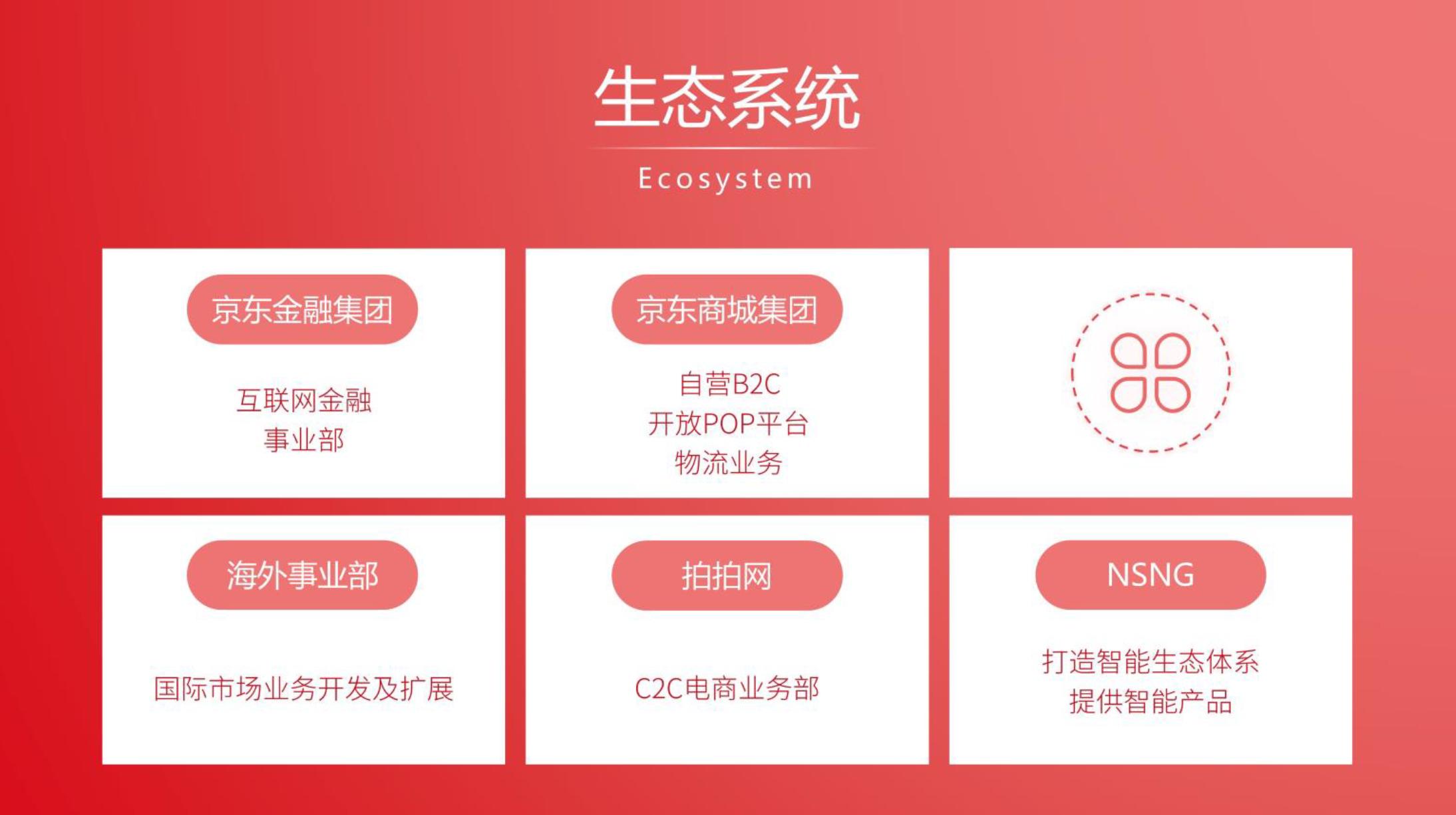 生态系统

Ecosystem

京东金融集团

互联网金融
事业部

京东商城集团

自营B2C
开放POP平台
物流业务

海外事业部

国际市场业务开发及扩展

拍拍网

C2C电商业务部

NSNG

打造智能生态体系
提供智能产品